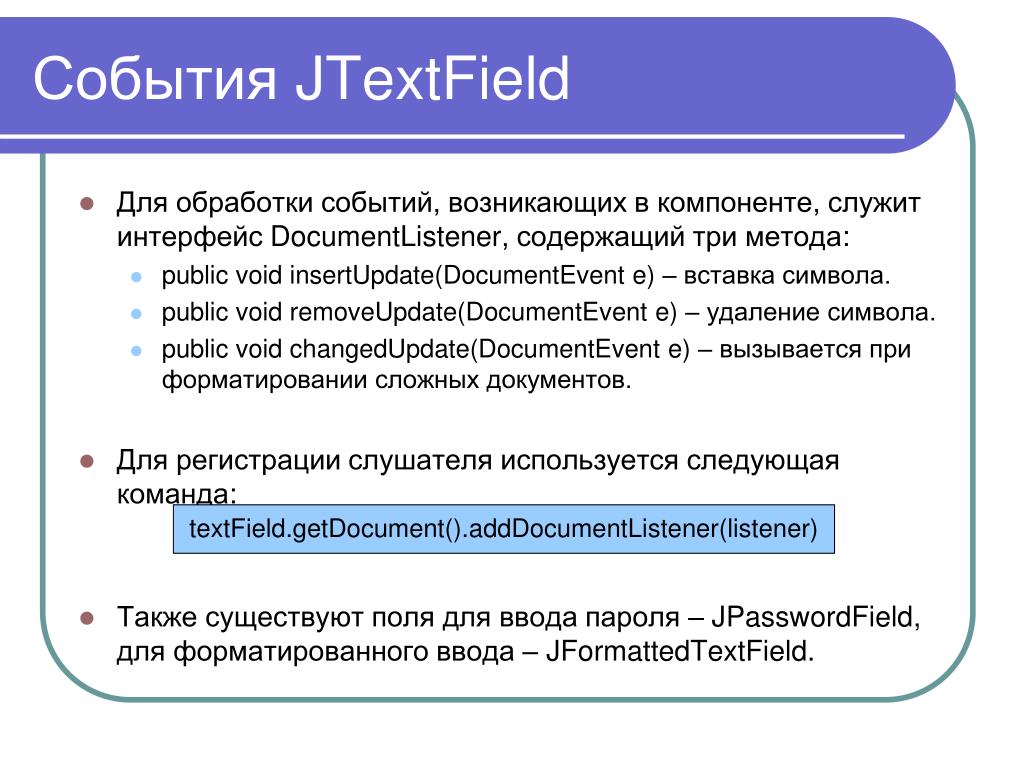 События JTextField

Для обработки событий, возникающих в компоненте, служит интерфейс DocumentListener, содержащий три метода:

public void insertUpdate(DocumentEvent e) – вставка символа.

public void removeUpdate(DocumentEvent e) – удаление символа.

public void changedUpdate(DocumentEvent e) – вызывается при форматировании сложных документов.

Для регистрации слушателя используется следующая команда:

textField.getDocument().addDocumentListener(listener)

Также существуют поля для ввода пароля – JPasswordField, для форматированного ввода – JFormattedTextField.